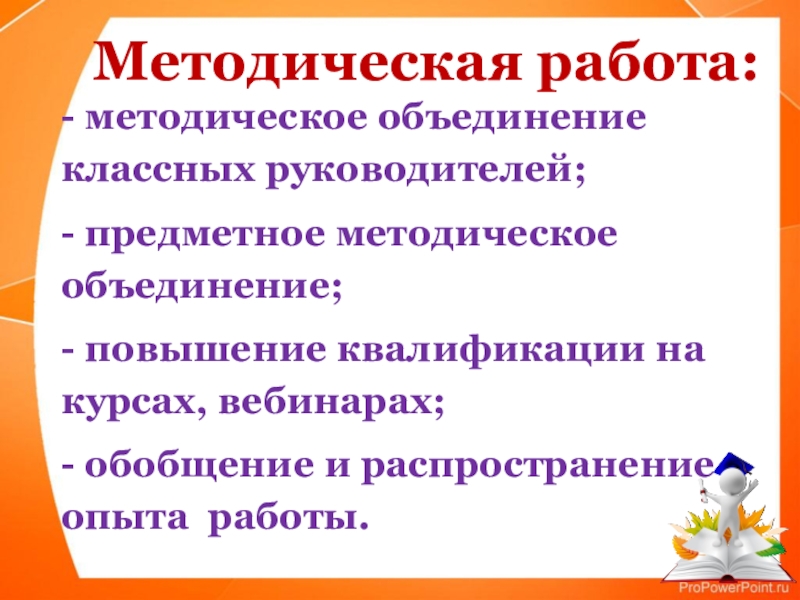 Методическая работа:

- методическое объединение классных руководителей;

- предметное методическое объединение;

- повышение квалификации на курсах, вебинарах;

- обобщение и распространение опыта работы.

ProPowerPoint.ru